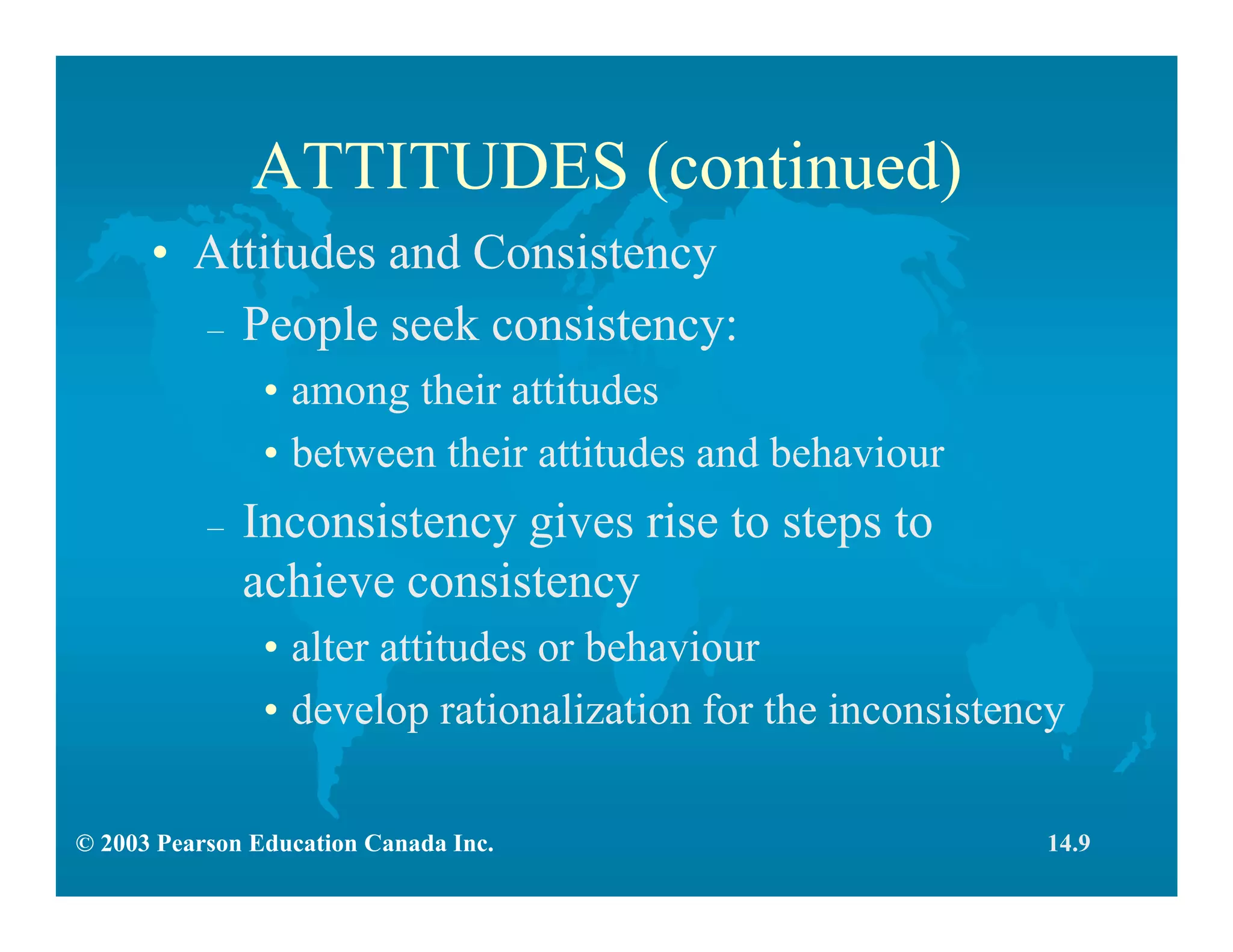 ATTITUDES (continued)

• Attitudes and Consistency

– People seek consistency:

• among their attitudes

• between their attitudes and behaviour

– Inconsistency gives rise to steps to achieve consistency

• alter attitudes or behaviour

• develop rationalization for the inconsistency

© 2003 Pearson Education Canada Inc.

14.9